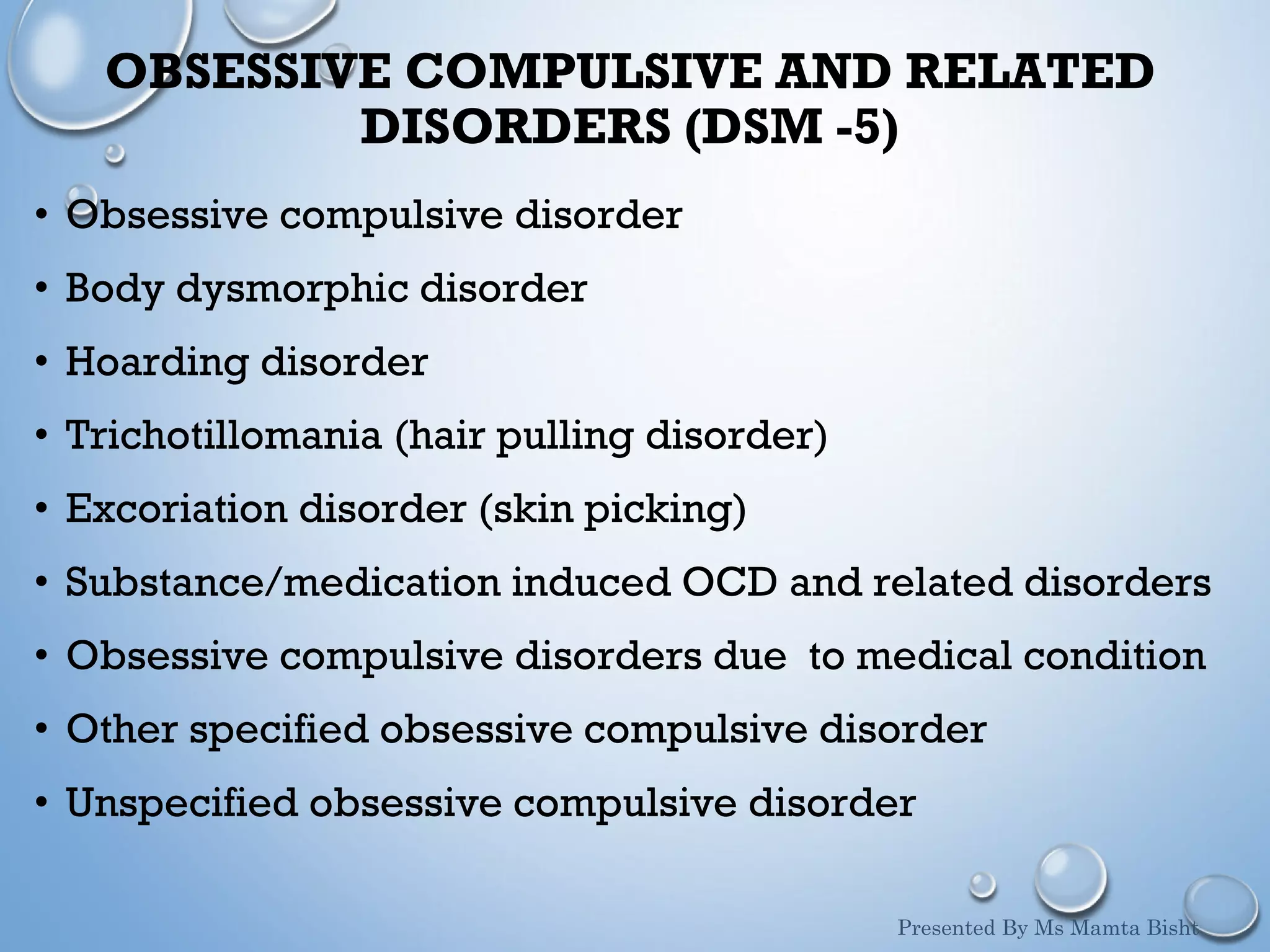 OBSESSIVE COMPULSIVE AND RELATED DISORDERS (DSM -5)

• Obsessive compulsive disorder
• Body dysmorphic disorder
• Hoarding disorder
• Trichotillomania (hair pulling disorder)
• Excoriation disorder (skin picking)
• Substance/medication induced OCD and related disorders
• Obsessive compulsive disorders due to medical condition
• Other specified obsessive compulsive disorder
• Unspecified obsessive compulsive disorder

Presented By Ms Mamta Bisht